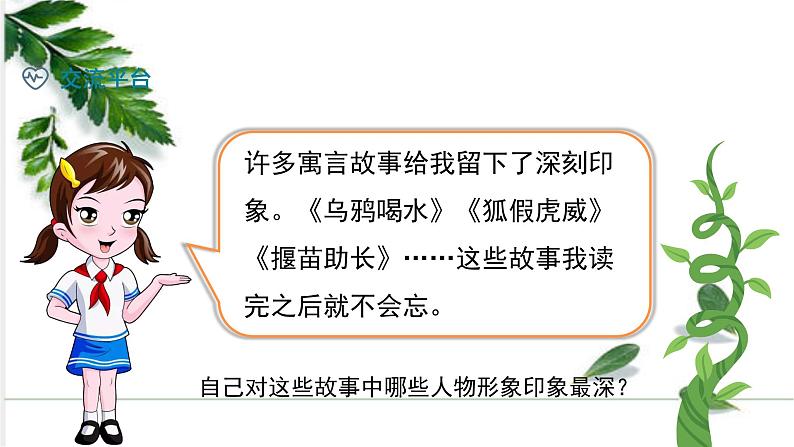 交流平台

许多寓言故事给我留下了深刻印象。《乌鸦喝水》《狐假虎威》《揠苗助长》……这些故事我读完之后就不会忘。

自己对这些故事中哪些人物形象印象最深？